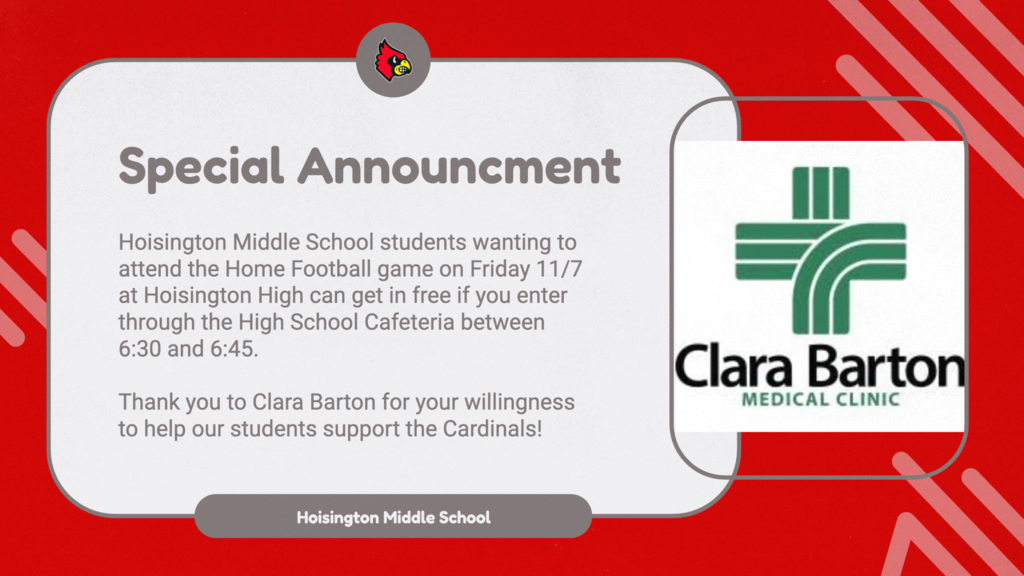 Special Announcment

Hoisington Middle School students wanting to attend the Home Football game on Friday 11/7 at Hoisington High can get in free if you enter through the High School Cafeteria between 6:30 and 6:45.

Thank you to Clara Barton for your willingness to help our students support the Cardinals!

Clara Barton
MEDICAL CLINIC

Hoisington Middle School